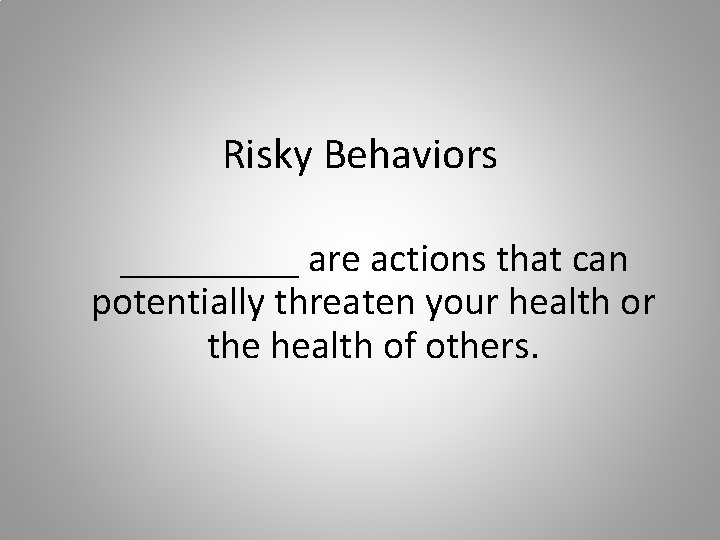 Risky Behaviors

__________ are actions that can potentially threaten your health or the health of others.